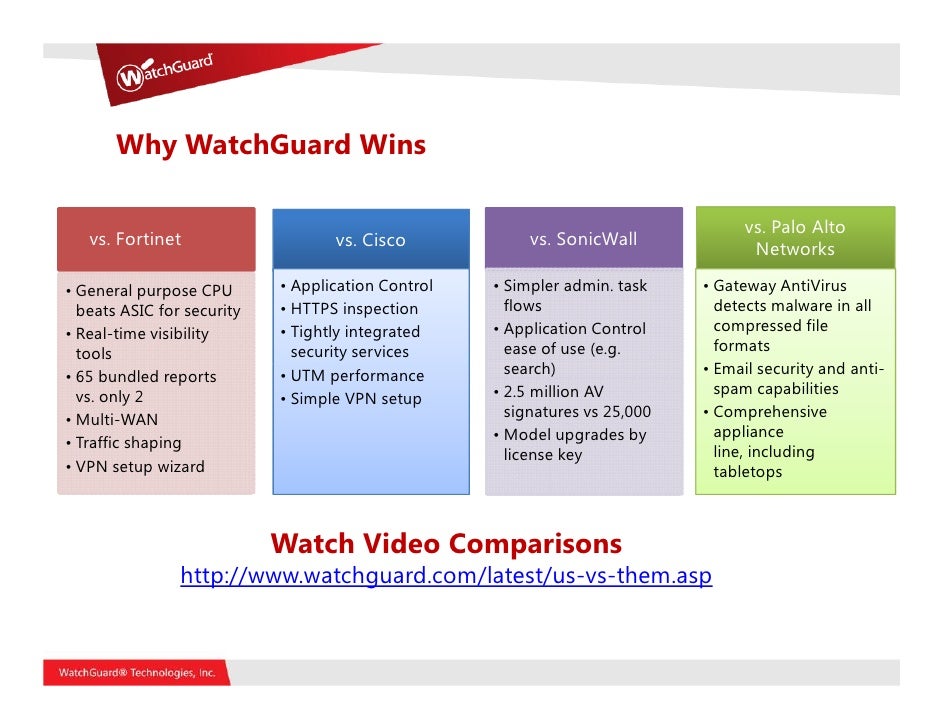 WatchGuard

Why WatchGuard Wins

vs. Fortinet

• General purpose CPU beats ASIC for security
• Real-time visibility tools
• 65 bundled reports vs. only 2
• Multi-WAN
• Traffic shaping
• VPN setup wizard

vs. Cisco

• Application Control
• HTTPS inspection
• Tightly integrated security services
• UTM performance
• Simple VPN setup

vs. SonicWall

• Simpler admin. task flows
• Application Control ease of use (e.g. search)
• 2.5 million AV signatures vs 25,000
• Model upgrades by license key

vs. Palo Alto Networks

• Gateway AntiVirus detects malware in all compressed file formats
• Email security and anti-spam capabilities
• Comprehensive appliance line, including tabletops

Watch Video Comparisons
http://www.watchguard.com/latest/us-vs-them.asp

WatchGuard® Technologies, Inc.